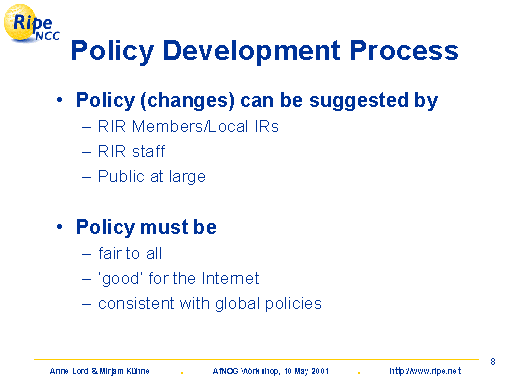 Ripe NCC

Policy Development Process

• Policy (changes) can be suggested by
– RIR Members/Local IRs
– RIR staff
– Public at large

• Policy must be
– fair to all
– 'good' for the Internet
– consistent with global policies

8

Anne Lord & Mirjam Kühne . AfNOG Workshop, 10 May 2001 . http://www.ripe.net